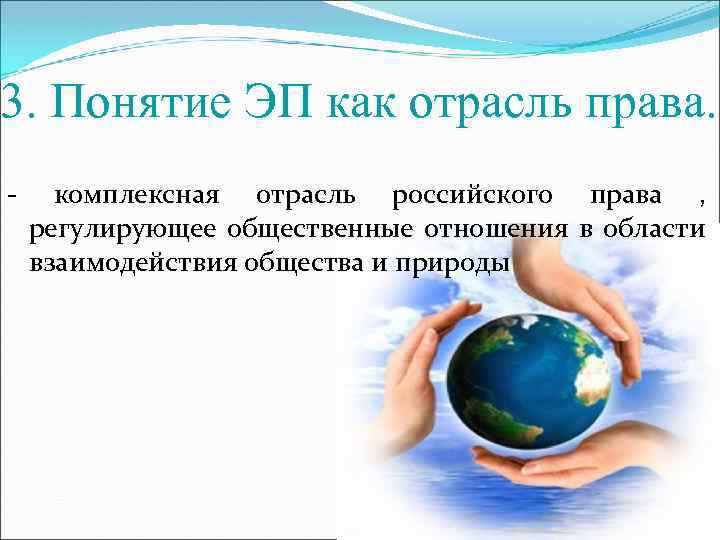 3. Понятие ЭП как отрасль права.

- комплексная отрасль российского права , регулирующее общественные отношения в области взаимодействия общества и природы